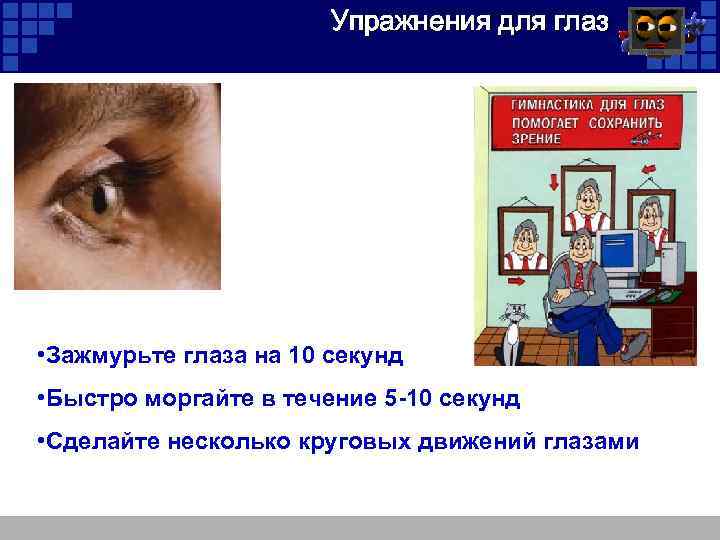 Упражнения для глаз

ГИМНАСТИКА ДЛЯ ГЛАЗ ПОМОГАЕТ СОХРАНИТЬ ЗРЕНИЕ

•Зажмурьте глаза на 10 секунд

•Быстро моргайте в течение 5-10 секунд

•Сделайте несколько круговых движений глазами